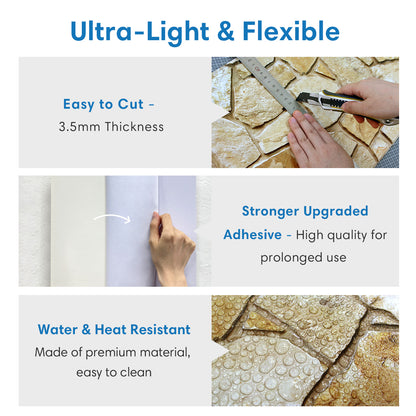 Ultra-Light & Flexible

Easy to Cut -
3.5mm Thickness

Stronger Upgraded Adhesive - High quality for prolonged use

Water & Heat Resistant
Made of premium material, easy to clean